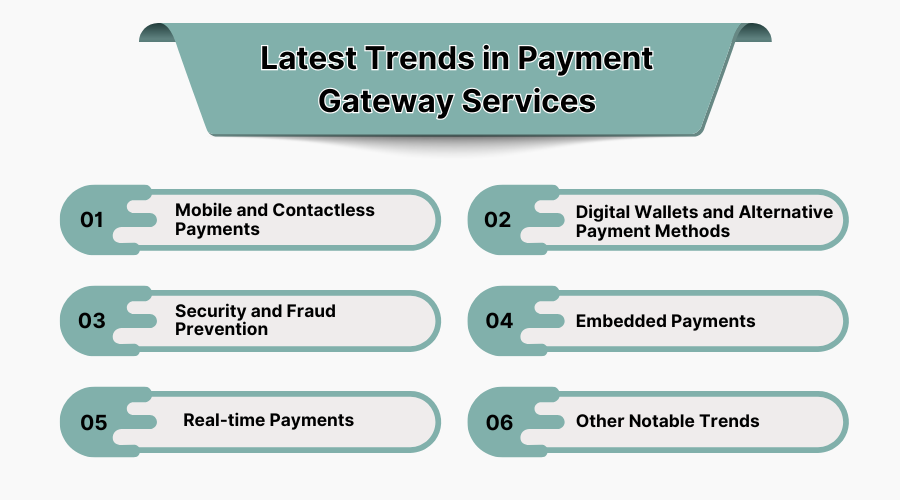 Latest Trends in Payment Gateway Services

01 Mobile and Contactless Payments

02 Digital Wallets and Alternative Payment Methods

03 Security and Fraud Prevention

04 Embedded Payments

05 Real-time Payments

06 Other Notable Trends